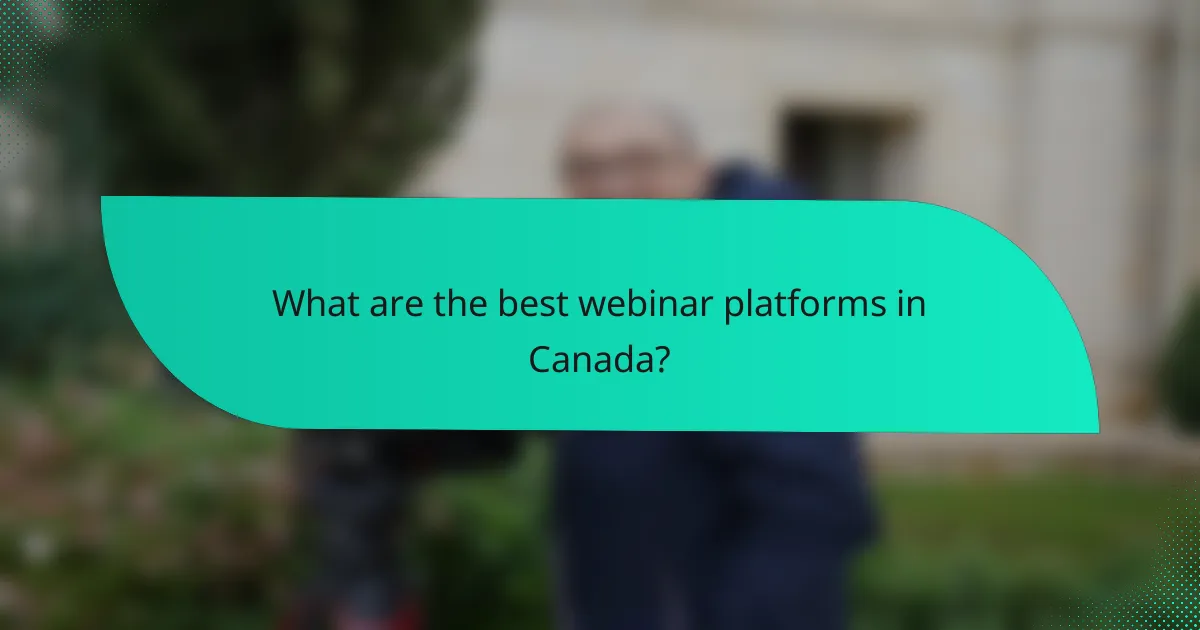 What are the best webinar platforms in Canada?